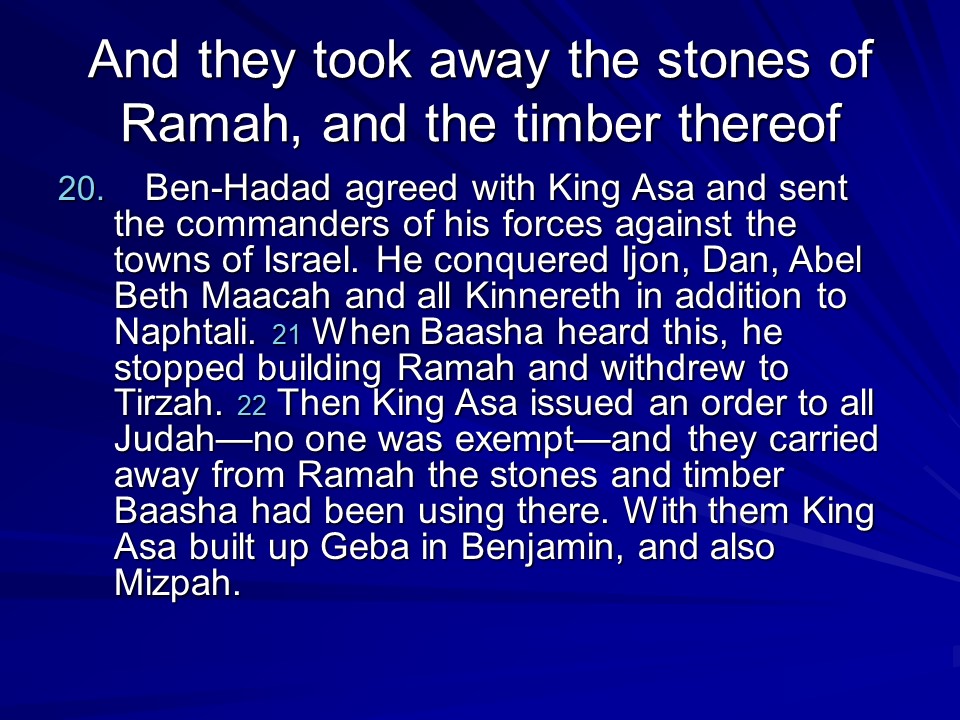 And they took away the stones of Ramah, and the timber thereof

20. Ben-Hadad agreed with King Asa and sent the commanders of his forces against the towns of Israel. He conquered Ijon, Dan, Abel Beth Maacah and all Kinnereth in addition to Naphtali. 21 When Baasha heard this, he stopped building Ramah and withdrew to Tirzah. 22 Then King Asa issued an order to all Judah—no one was exempt—and they carried away from Ramah the stones and timber Baasha had been using there. With them King Asa built up Geba in Benjamin, and also Mizpah.